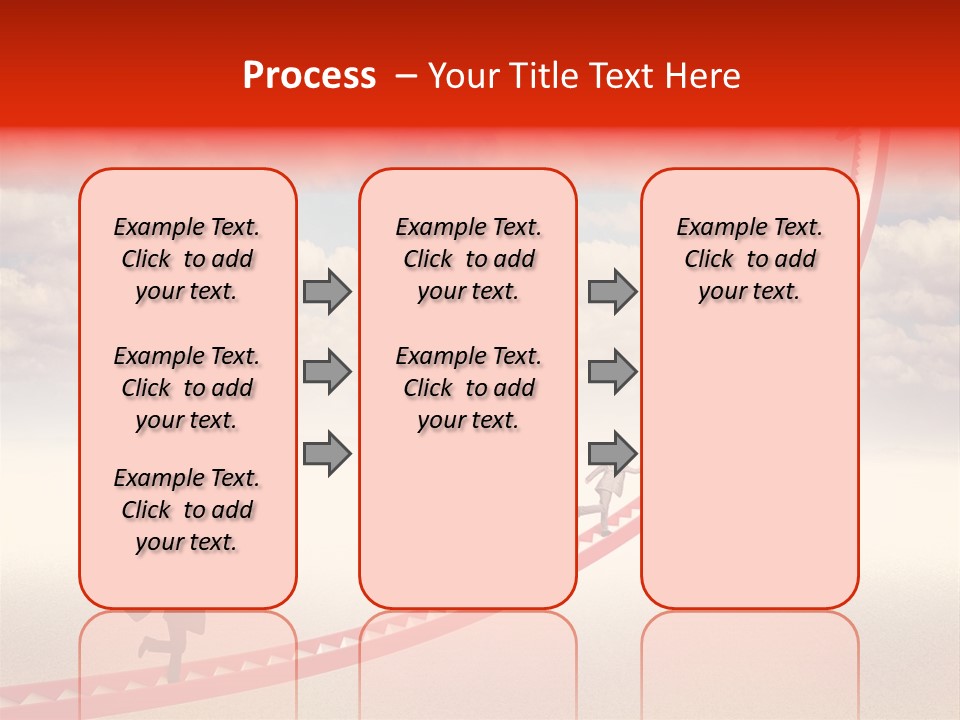 Process – Your Title Text Here

Example Text. Click to add your text.

Example Text. Click to add your text.

Example Text. Click to add your text.

Example Text. Click to add your text.

Example Text. Click to add your text.

Example Text. Click to add your text.